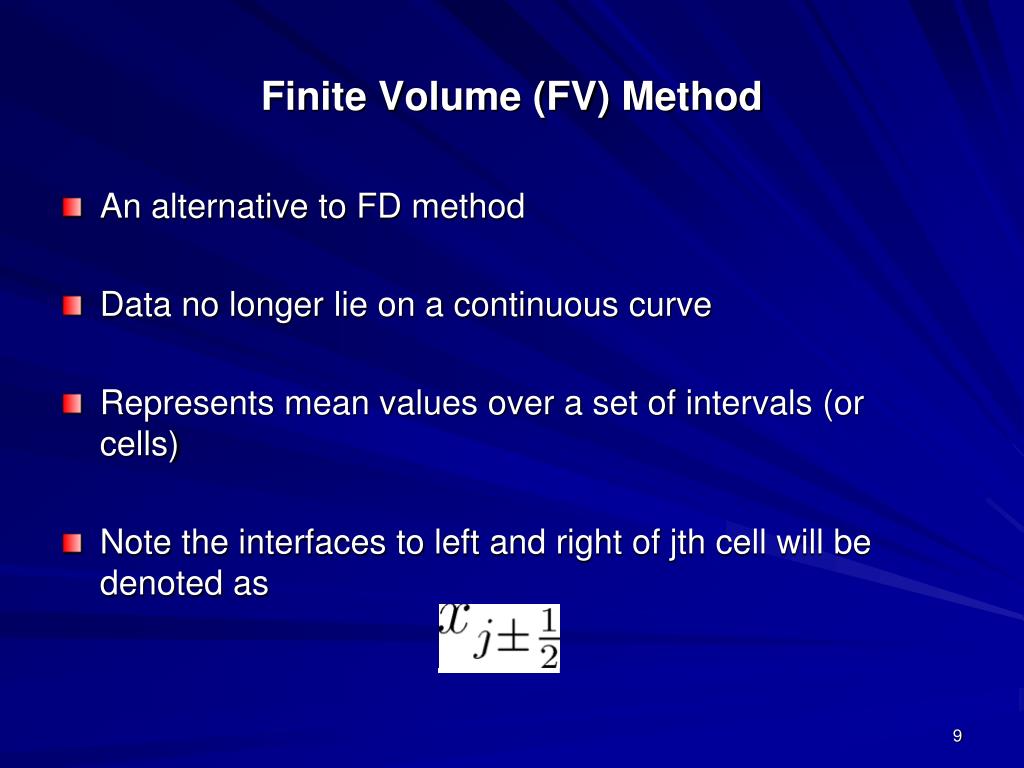 Finite Volume (FV) Method

An alternative to FD method

Data no longer lie on a continuous curve

Represents mean values over a set of intervals (or cells)

Note the interfaces to left and right of jth cell will be denoted as

$x_{j\pm\frac{1}{2}}$

9